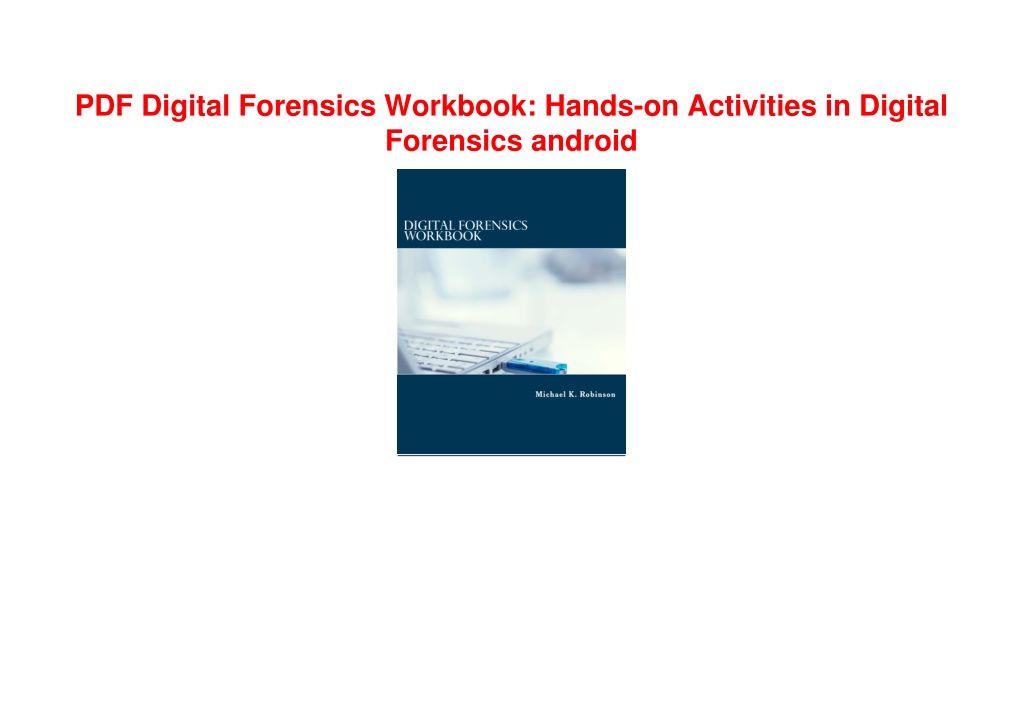 PDF Digital Forensics Workbook: Hands-on Activities in Digital Forensics android

DIGITAL FORENSICS
WORKBOOK

Michael K. Robinson